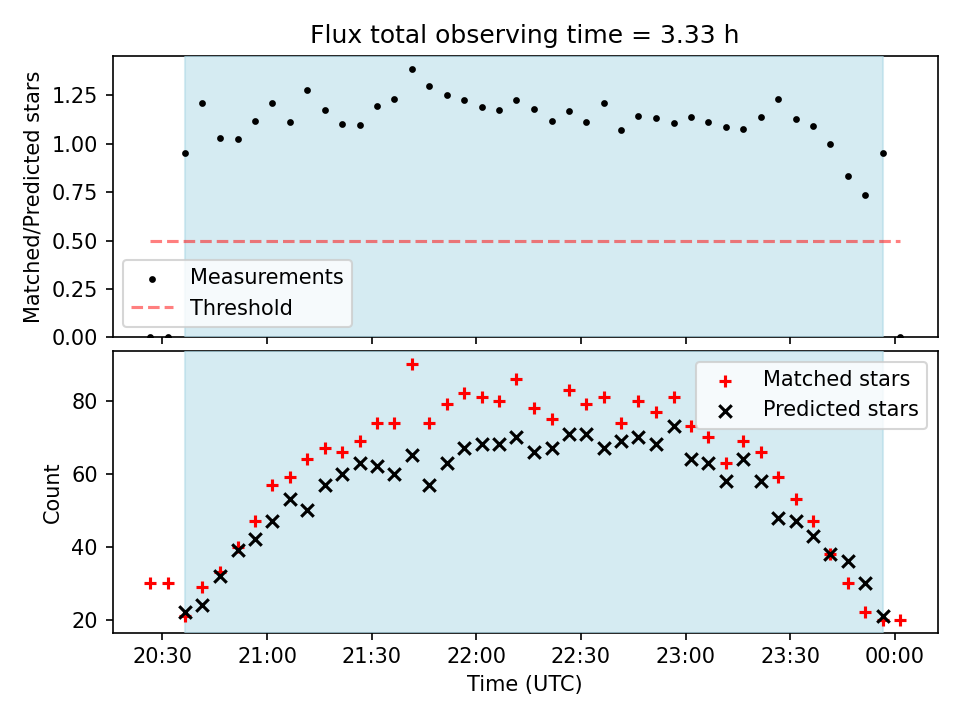 Flux total observing time = 3.33 h

Matched/Predicted stars

1.25
1.00
0.75
0.50
0.25
0.00

Measurements
Threshold

Count

80
60
40
20

Matched stars
Predicted stars

20:30 21:00 21:30 22:00 22:30 23:00 23:30 00:00

Time (UTC)